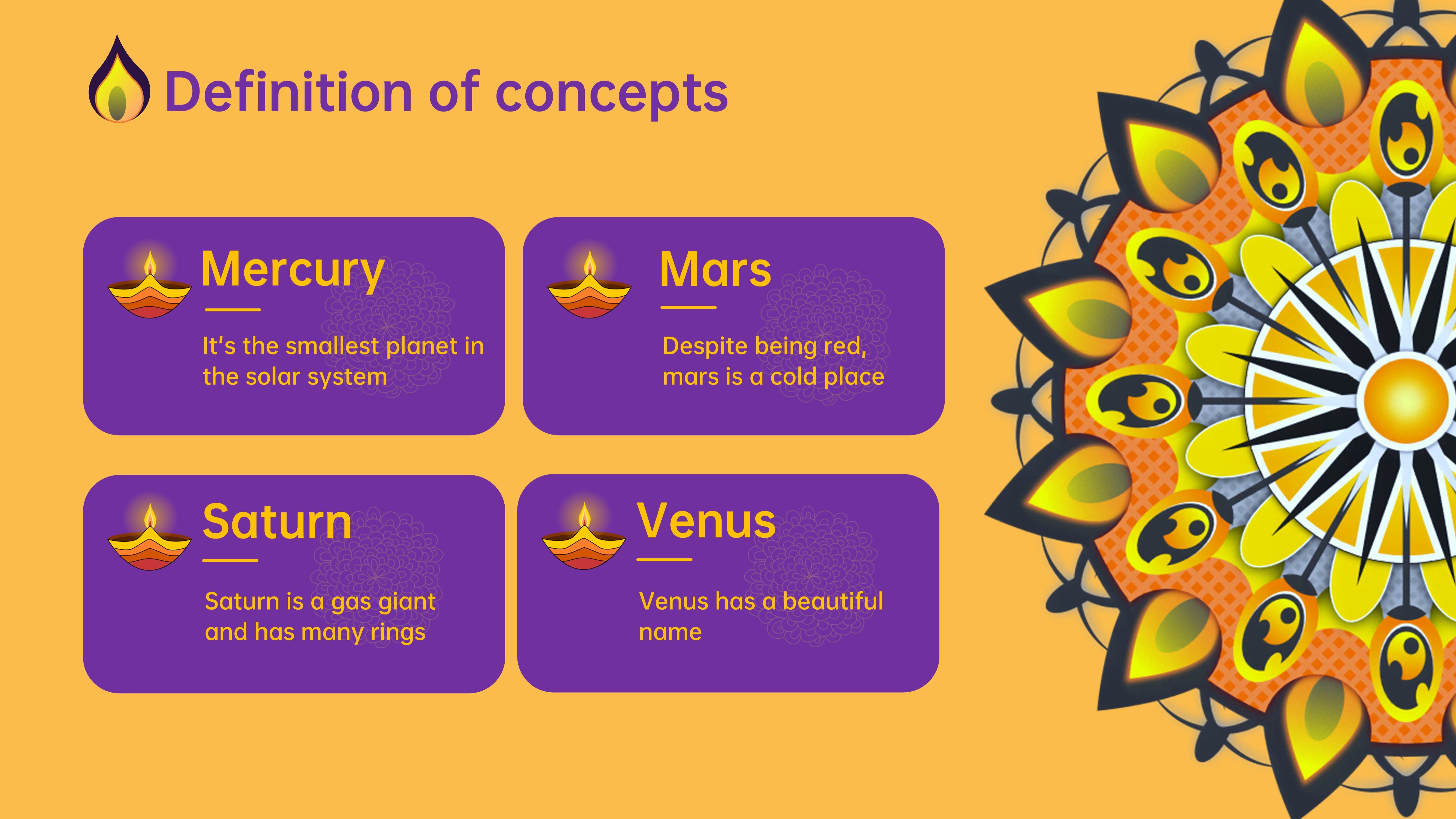 Definition of concepts

Mercury

It's the smallest planet in the solar system

Mars

Despite being red, mars is a cold place

Saturn

Saturn is a gas giant and has many rings

Venus

Venus has a beautiful name